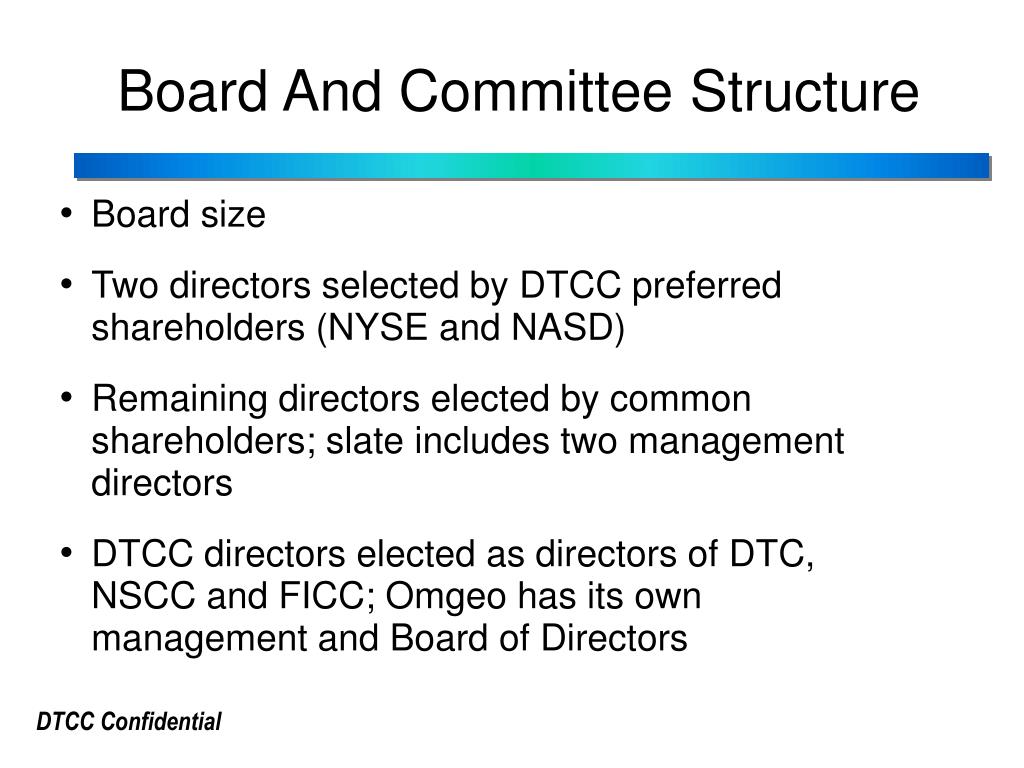 Board And Committee Structure

• Board size

• Two directors selected by DTCC preferred shareholders (NYSE and NASD)

• Remaining directors elected by common shareholders; slate includes two management directors

• DTCC directors elected as directors of DTC, NSCC and FICC; Omgeo has its own management and Board of Directors

DTCC Confidential